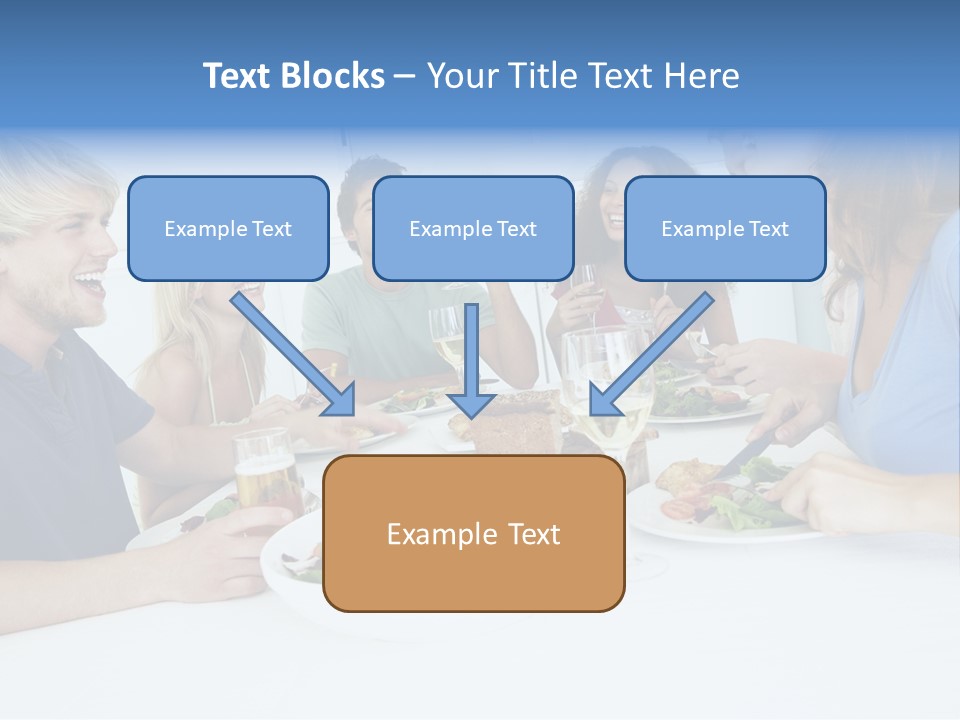 Text Blocks – Your Title Text Here

Example Text

Example Text

Example Text

Example Text